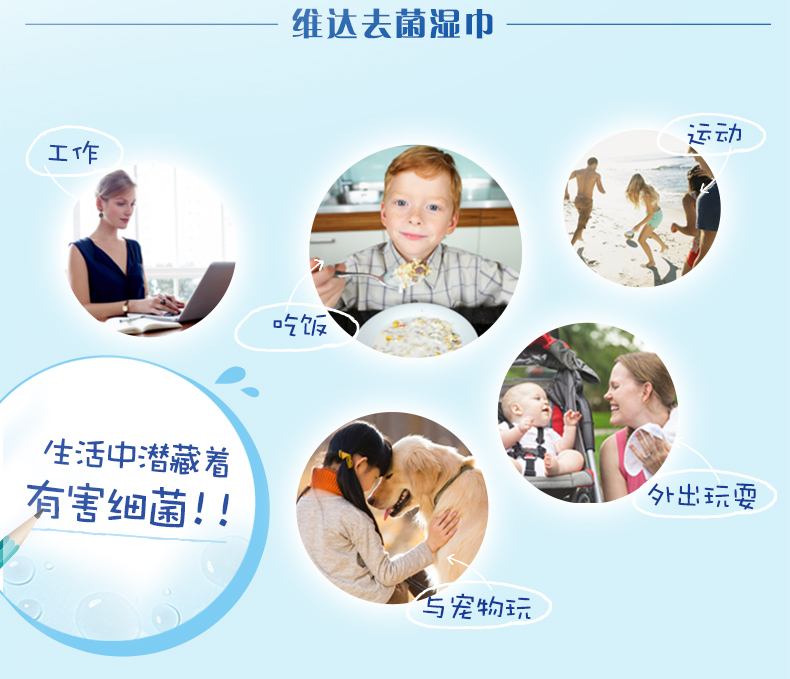 维达去菌湿巾

工作

吃饭

运动

外出玩耍

与宠物玩

生活中潜藏着
有害细菌!!